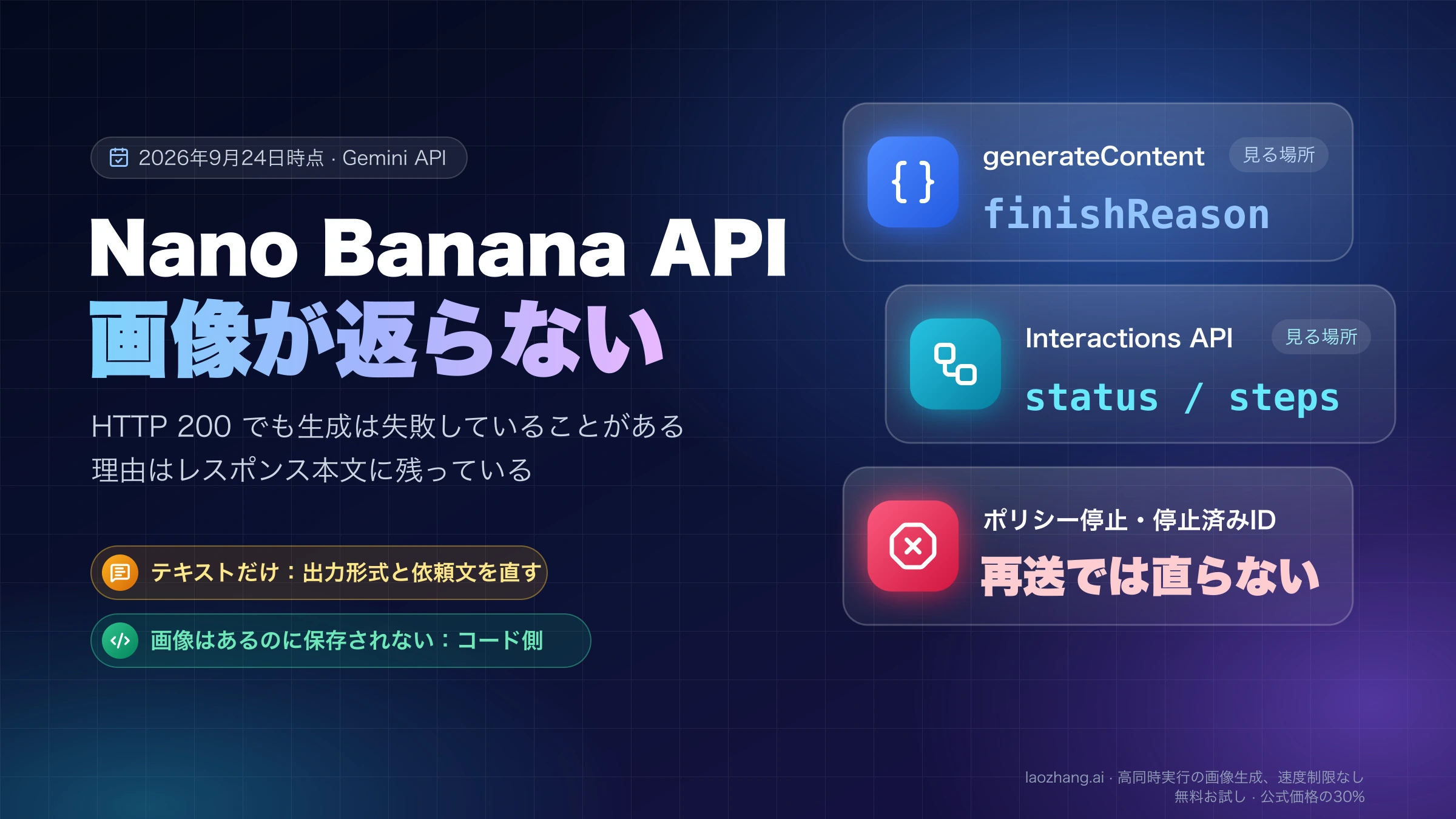 2026年9月24日時点 · Gemini API

Nano Banana API
画像が返らない

HTTP 200 でも生成は失敗していることがある
理由はレスポンス本文に残っている

テキストだけ：出力形式と依頼文を直す

画像はあるのに保存されない：コード側

{ }
generateContent 見る場所
finishReason

Interactions API 見る場所
status / steps

ポリシー停止・停止済みID
再送では直らない

laozhang.ai · 高同時実行の画像生成、速度制限なし
無料お試し · 公式価格の30%